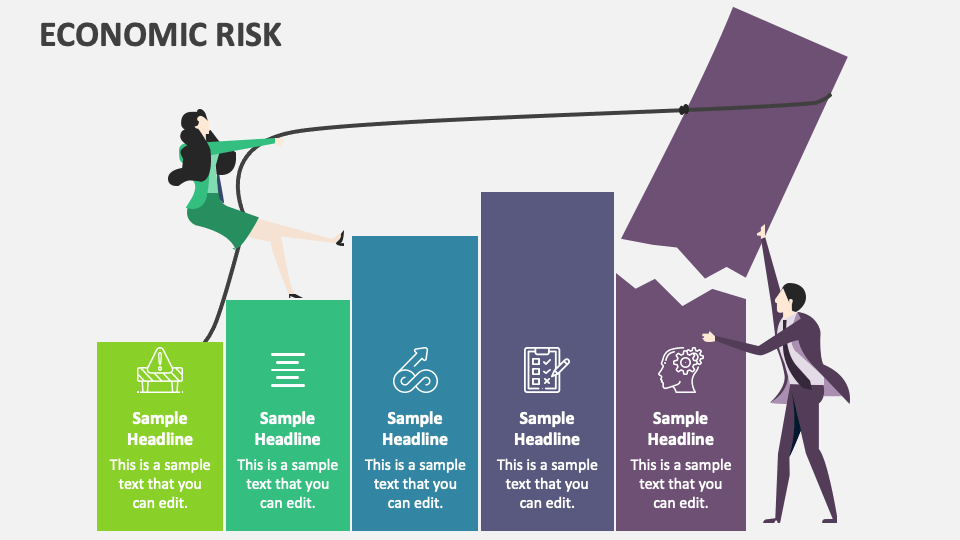 ECONOMIC RISK

Sample Headline
This is a sample text that you can edit.

Sample Headline
This is a sample text that you can edit.

Sample Headline
This is a sample text that you can edit.

Sample Headline
This is a sample text that you can edit.

Sample Headline
This is a sample text that you can edit.